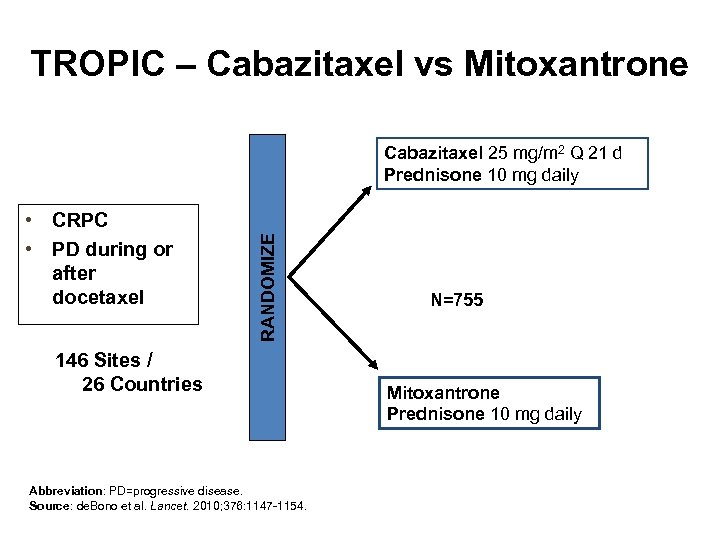 TROPIC – Cabazitaxel vs Mitoxantrone

• CRPC
• PD during or after docetaxel

146 Sites / 26 Countries

RANDOMIZE

Cabazitaxel 25 mg/m$^2$ Q 21 d
Prednisone 10 mg daily

N=755

Mitoxantrone
Prednisone 10 mg daily

Abbreviation: PD=progressive disease.
Source: deBono et al. Lancet. 2010;376:1147-1154.